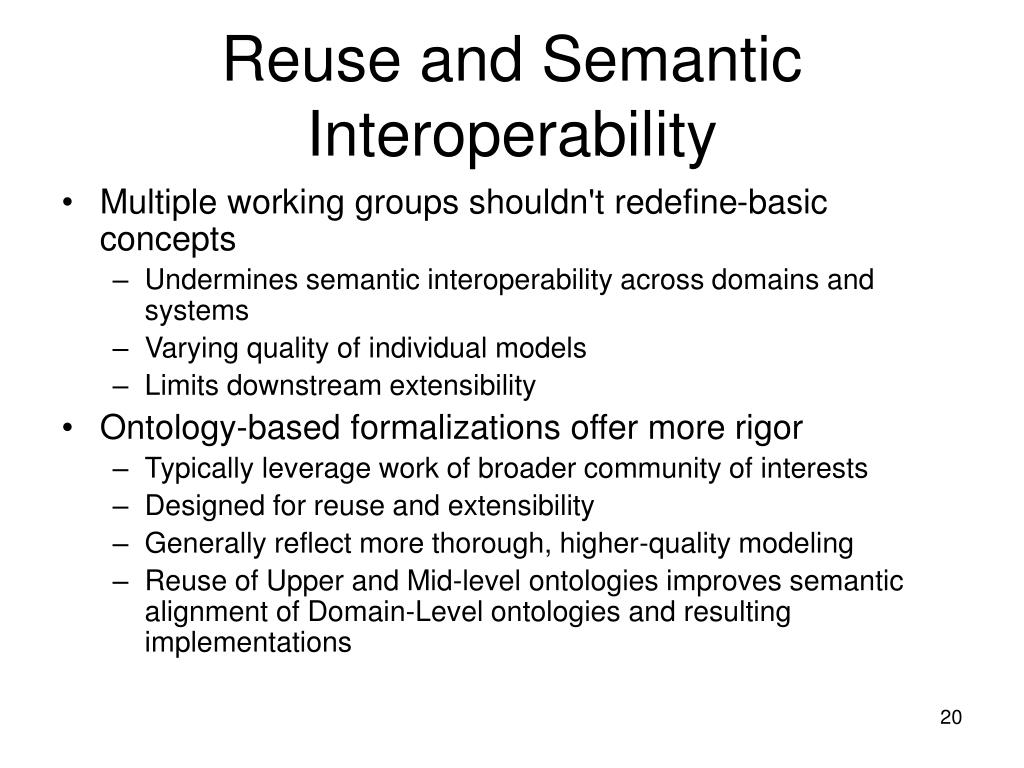 Reuse and Semantic Interoperability

• Multiple working groups shouldn't redefine-basic concepts
– Undermines semantic interoperability across domains and systems
– Varying quality of individual models
– Limits downstream extensibility

• Ontology-based formalizations offer more rigor
– Typically leverage work of broader community of interests
– Designed for reuse and extensibility
– Generally reflect more thorough, higher-quality modeling
– Reuse of Upper and Mid-level ontologies improves semantic alignment of Domain-Level ontologies and resulting implementations

20